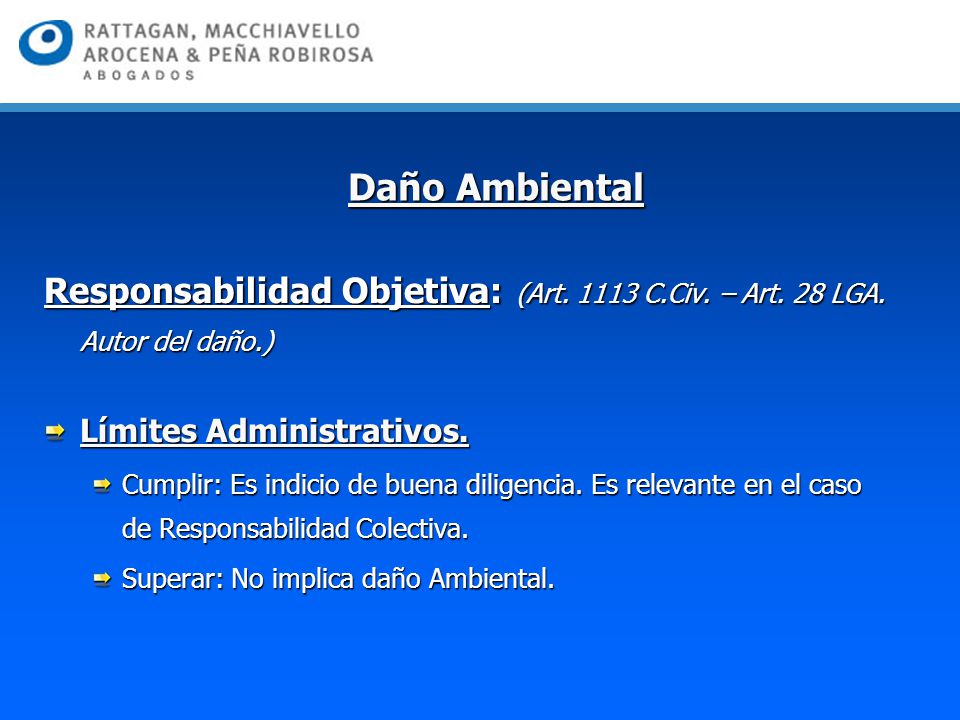 RATTAGAN, MACCHIAVELLO
AROCENA & PEÑA ROBIROSA
ABOGADOS

Daño Ambiental

Responsabilidad Objetiva: (Art. 1113 C.Civ. – Art. 28 LGA. Autor del daño.)

Límites Administrativos.

Cumplir: Es indicio de buena diligencia. Es relevante en el caso de Responsabilidad Colectiva.

Superar: No implica daño Ambiental.